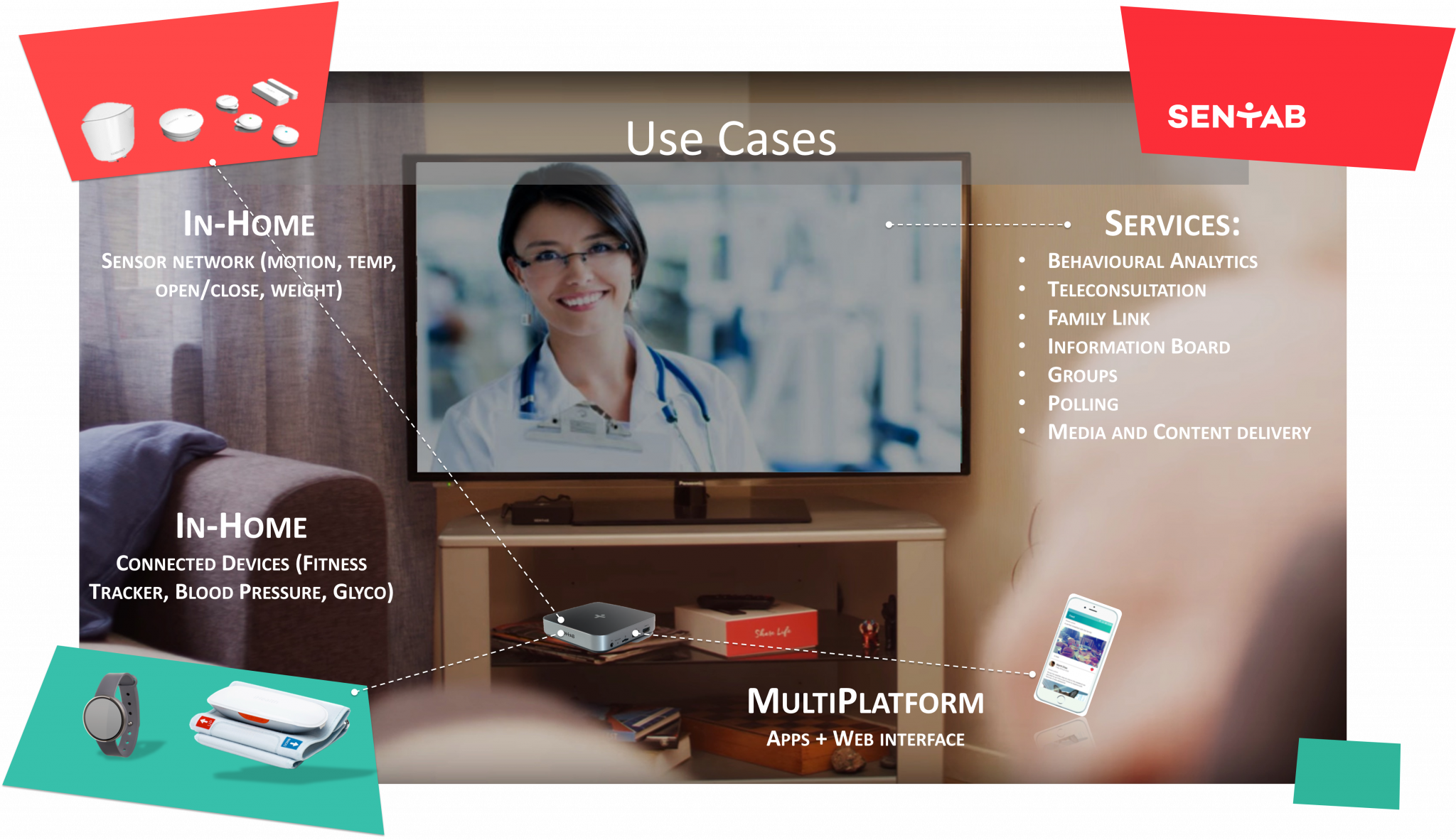 SENTAB

Use Cases

In-Home
Sensor network (motion, temp, open/close, weight)

Services:
• Behavioural Analytics
• Teleconsultation
• Family Link
• Information Board
• Groups
• Polling
• Media and Content delivery

In-Home
Connected Devices (Fitness Tracker, Blood Pressure, Glyco)

MultiPlatform
Apps + Web interface